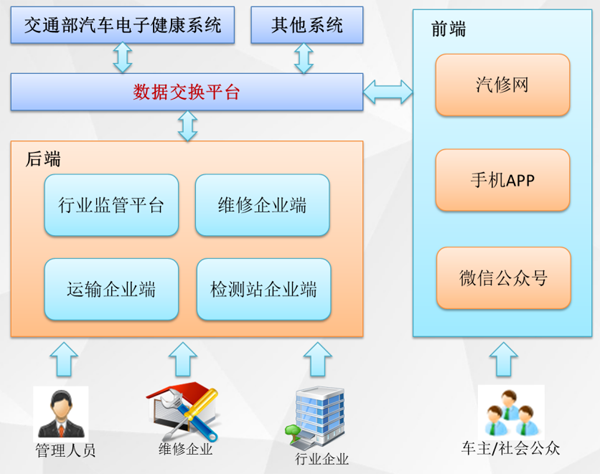 交通部汽车电子健康系统

其他系统

数据交换平台

后端

行业监管平台

维修企业端

运输企业端

检测站企业端

前端

汽修网

手机APP

微信公众号

管理人员

维修企业

行业企业

车主/社会公众